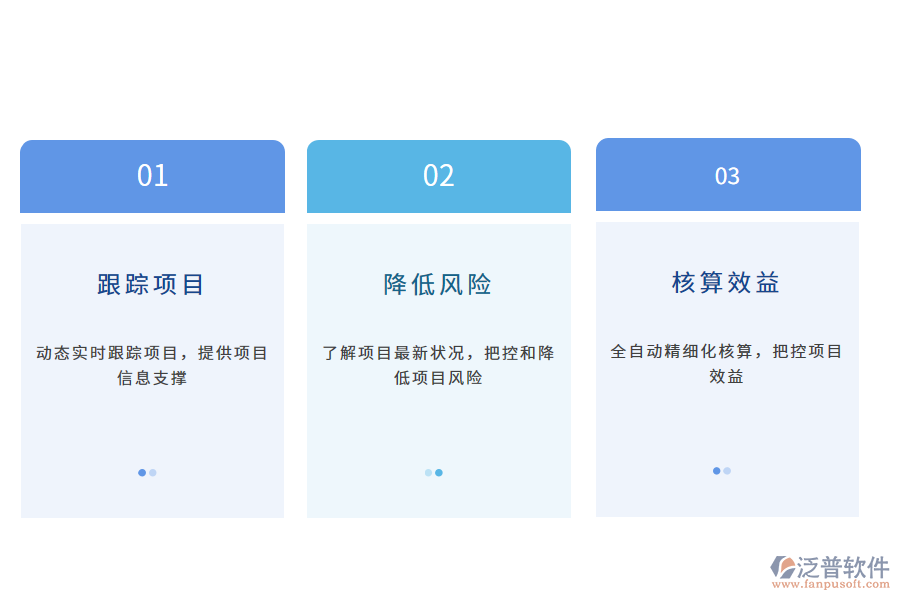 01

跟踪项目

动态实时跟踪项目，提供项目信息支撑

02

降低风险

了解项目最新状况，把控和降低项目风险

03

核算效益

全自动精细化核算，把控项目效益

泛普软件
www.fanpusoft.com